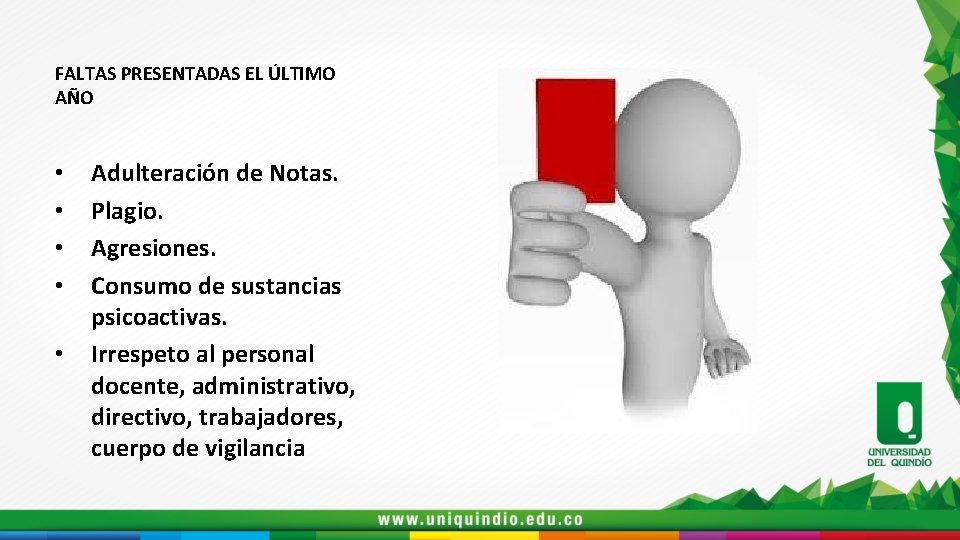 FALTAS PRESENTADAS EL ÚLTIMO AÑO

• Adulteración de Notas.
• Plagio.
• Agresiones.
• Consumo de sustancias psicoactivas.
• Irrespeto al personal docente, administrativo, directivo, trabajadores, cuerpo de vigilancia

UNIVERSIDAD DEL QUINDÍO

www.uniquindio.edu.co